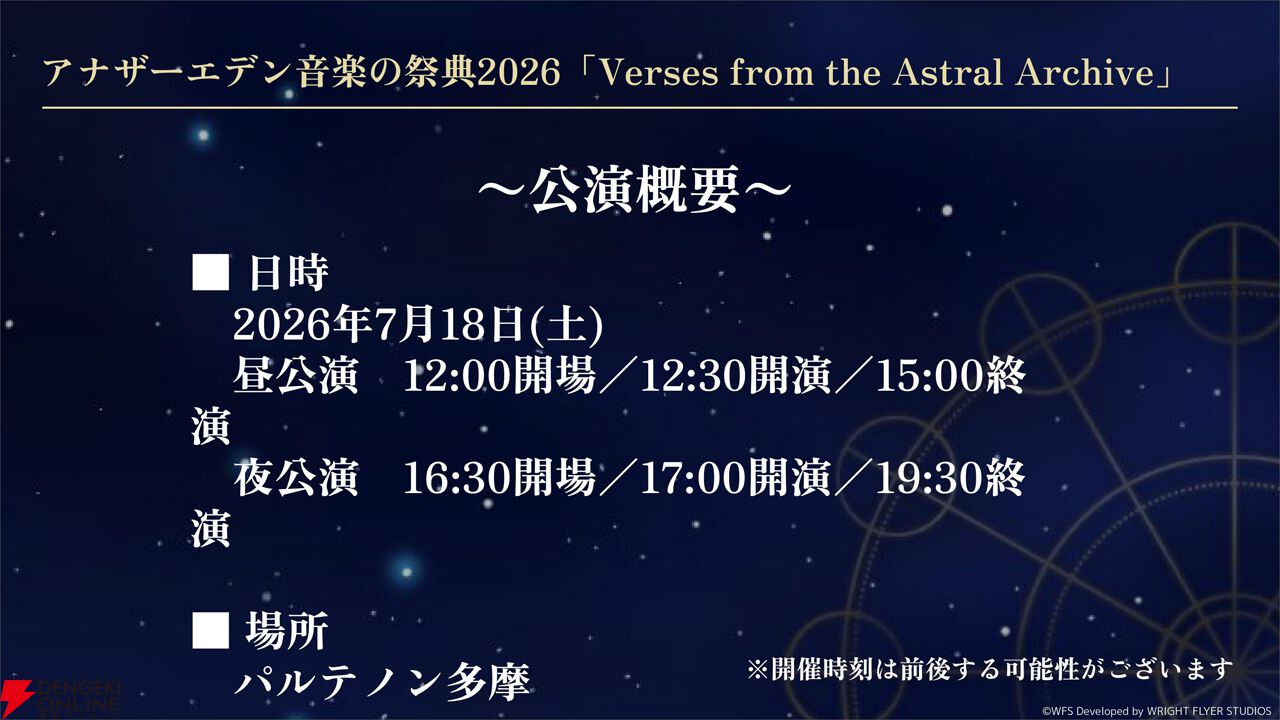 アナザーエデン音楽の祭典2026「Verses from the Astral Archive」

～公演概要～

■ 日時
2026年7月18日(土)
昼公演　12:00開場／12:30開演／15:00終演
夜公演　16:30開場／17:00開演／19:30終演

■ 場所
パルテノン多摩

※開催時刻は前後する可能性がございます

DENGEKI ONLINE

©WFS Developed by WRIGHT FLYER STUDIOS